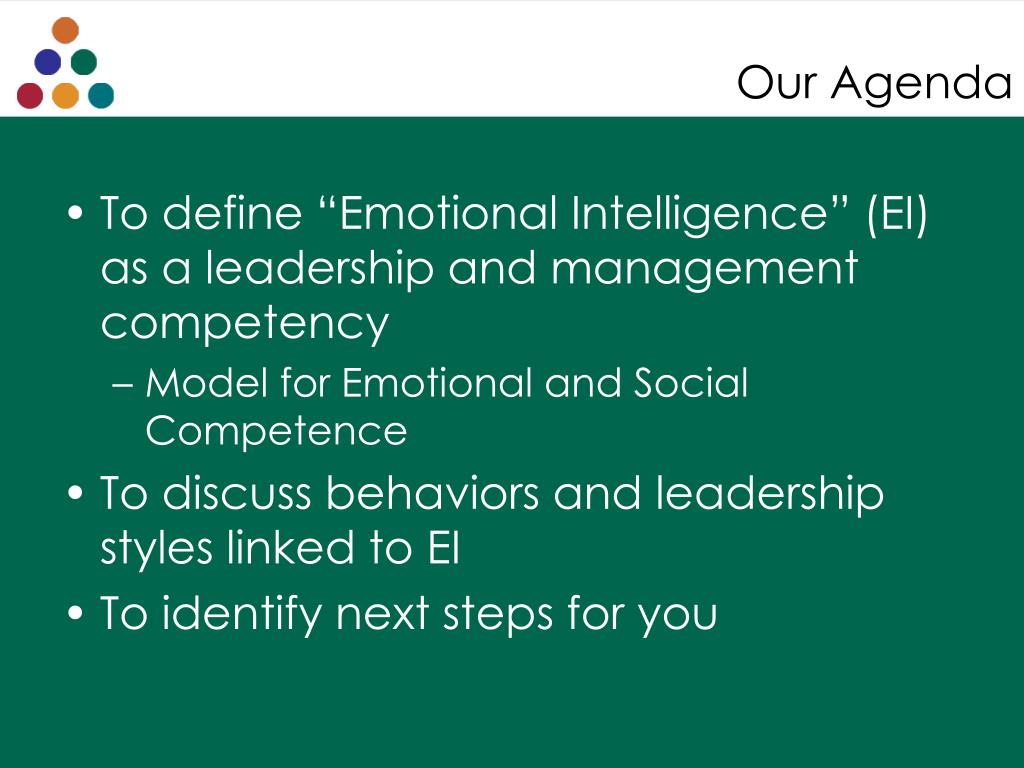 Our Agenda

• To define “Emotional Intelligence” (EI) as a leadership and management competency

– Model for Emotional and Social Competence

• To discuss behaviors and leadership styles linked to EI

• To identify next steps for you